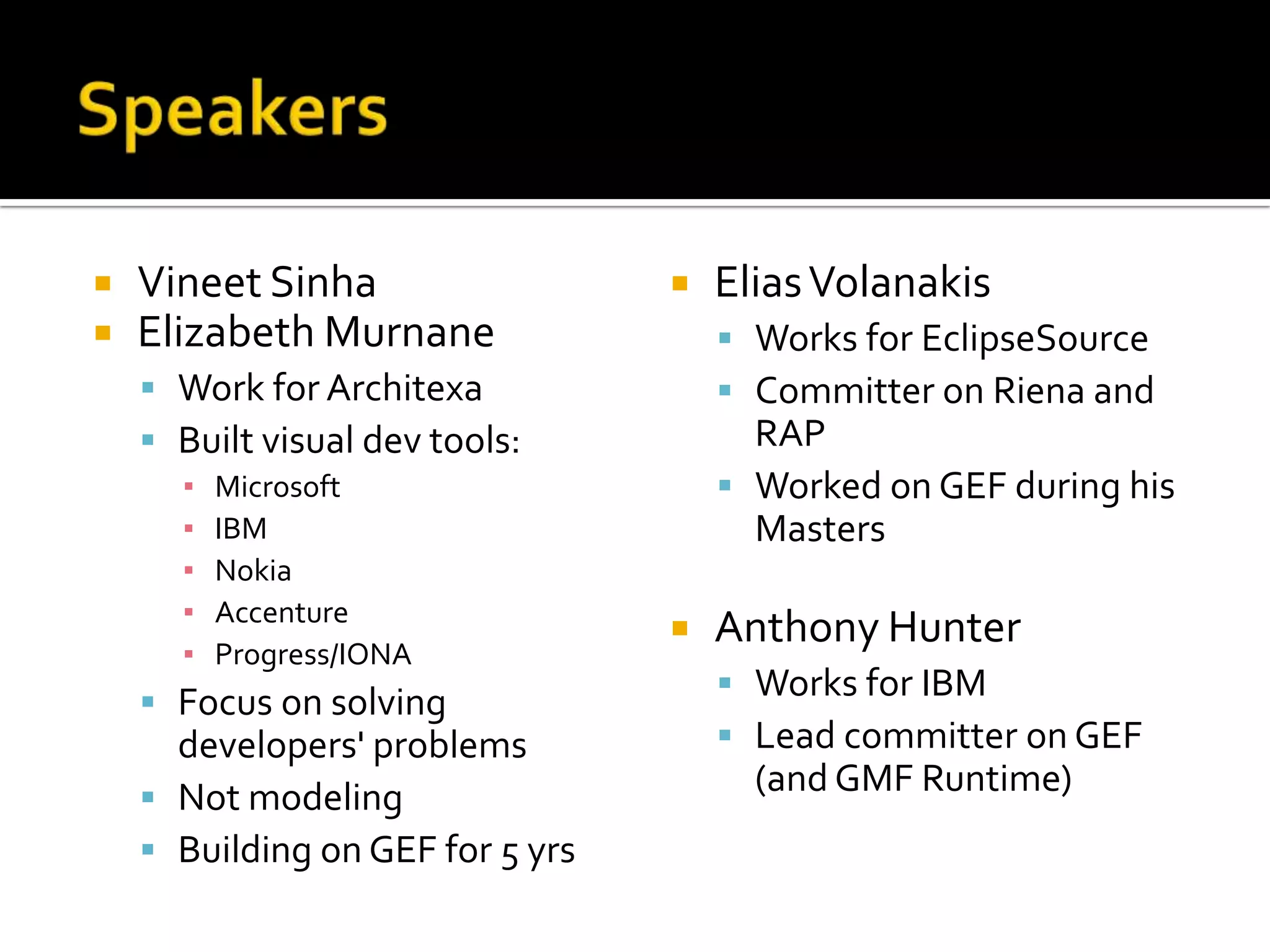 Speakers

- Vineet Sinha
- Elizabeth Murnane
  - Work for Architexa
  - Built visual dev tools:
    - Microsoft
    - IBM
    - Nokia
    - Accenture
    - Progress/IONA
  - Focus on solving developers' problems
  - Not modeling
  - Building on GEF for 5 yrs

- Elias Volanakis
  - Works for EclipseSource
  - Committer on Riena and RAP
  - Worked on GEF during his Masters

- Anthony Hunter
  - Works for IBM
  - Lead committer on GEF (and GMF Runtime)